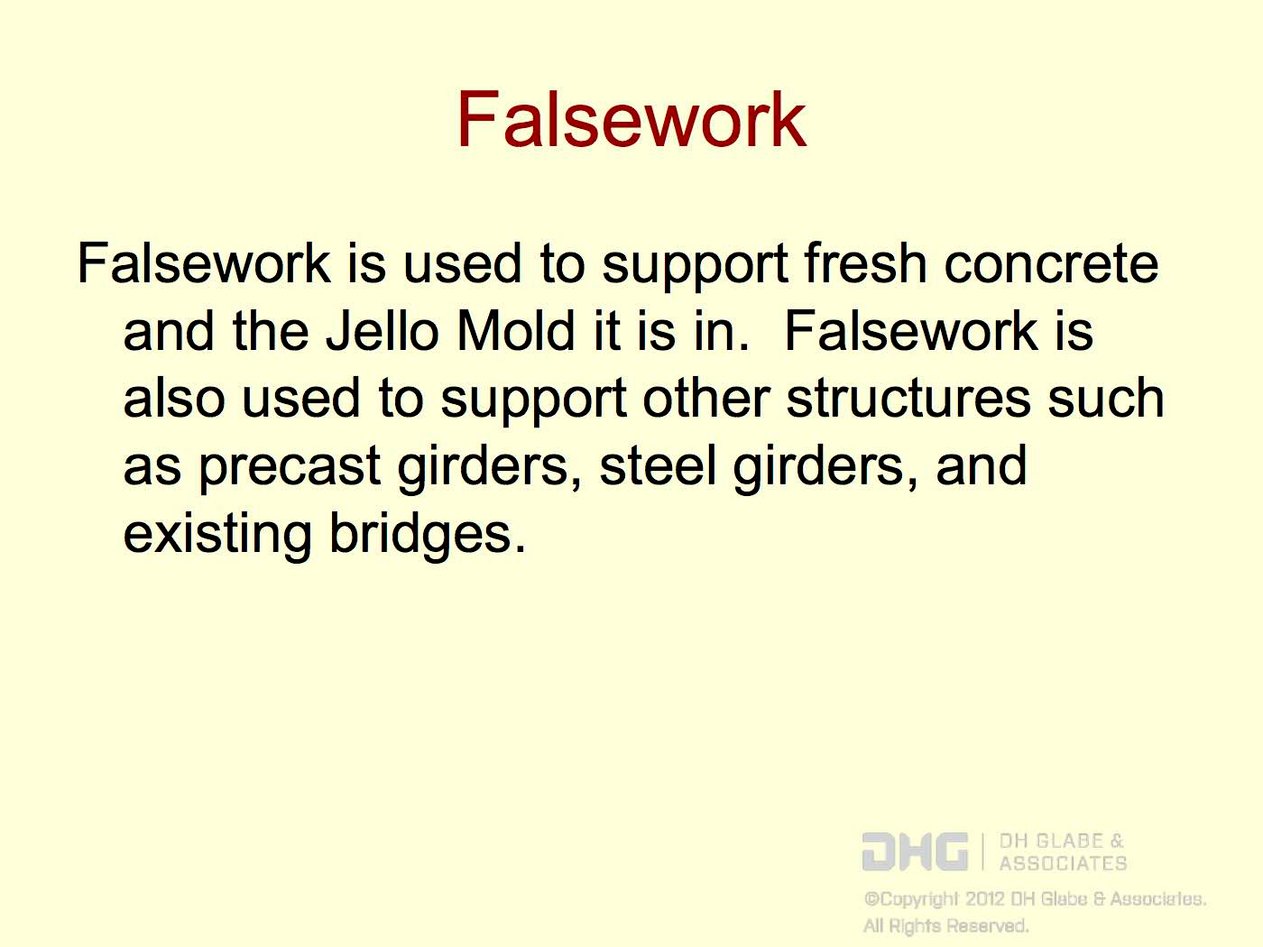 Falsework

Falsework is used to support fresh concrete and the Jello Mold it is in. Falsework is also used to support other structures such as precast girders, steel girders, and existing bridges.

DHG | DH GLABE & ASSOCIATES

©Copyright 2012 DH Glabe & Associates. All Rights Reserved.